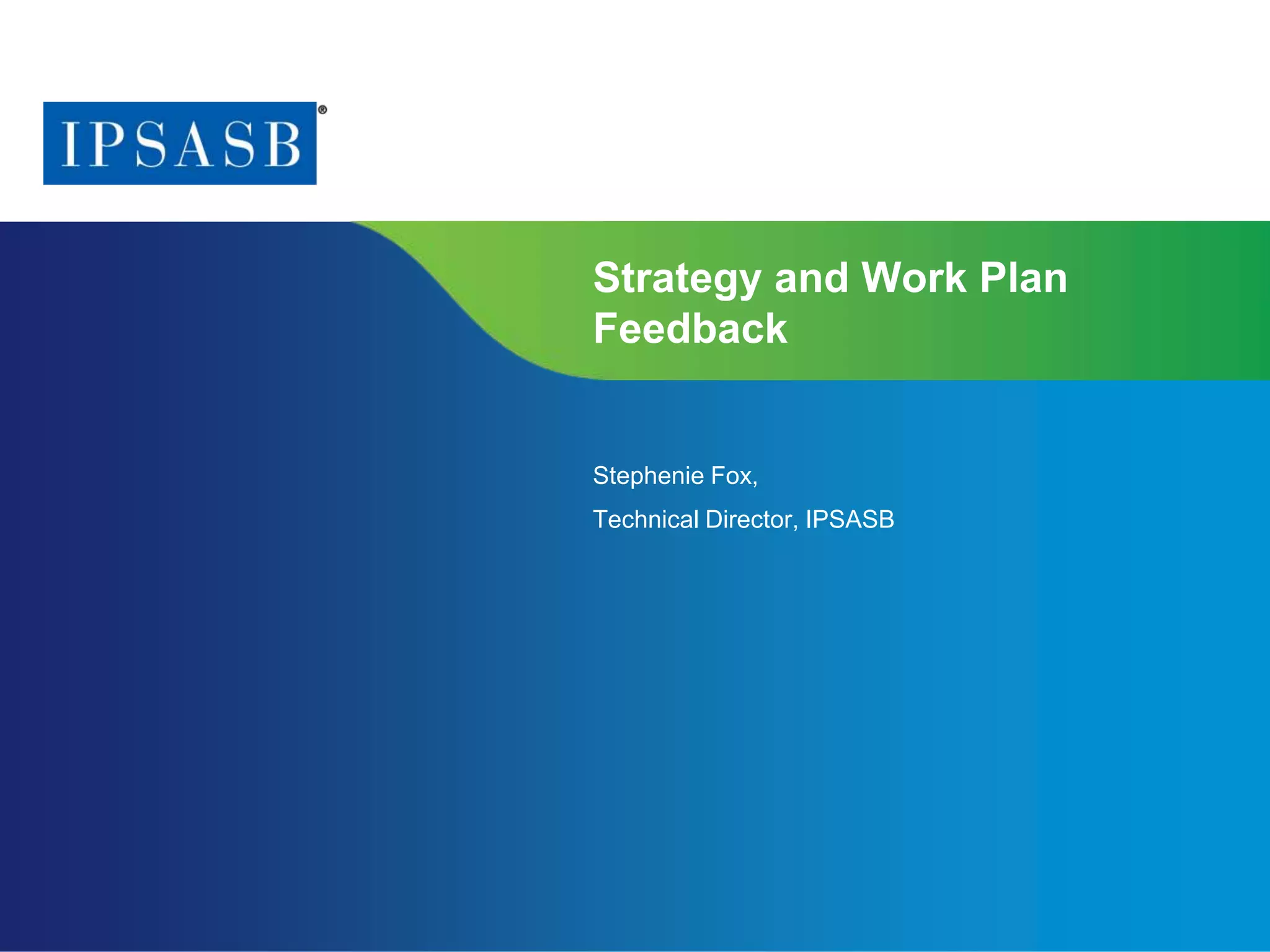 IPSASB®

Strategy and Work Plan Feedback

Stephenie Fox,

Technical Director, IPSASB